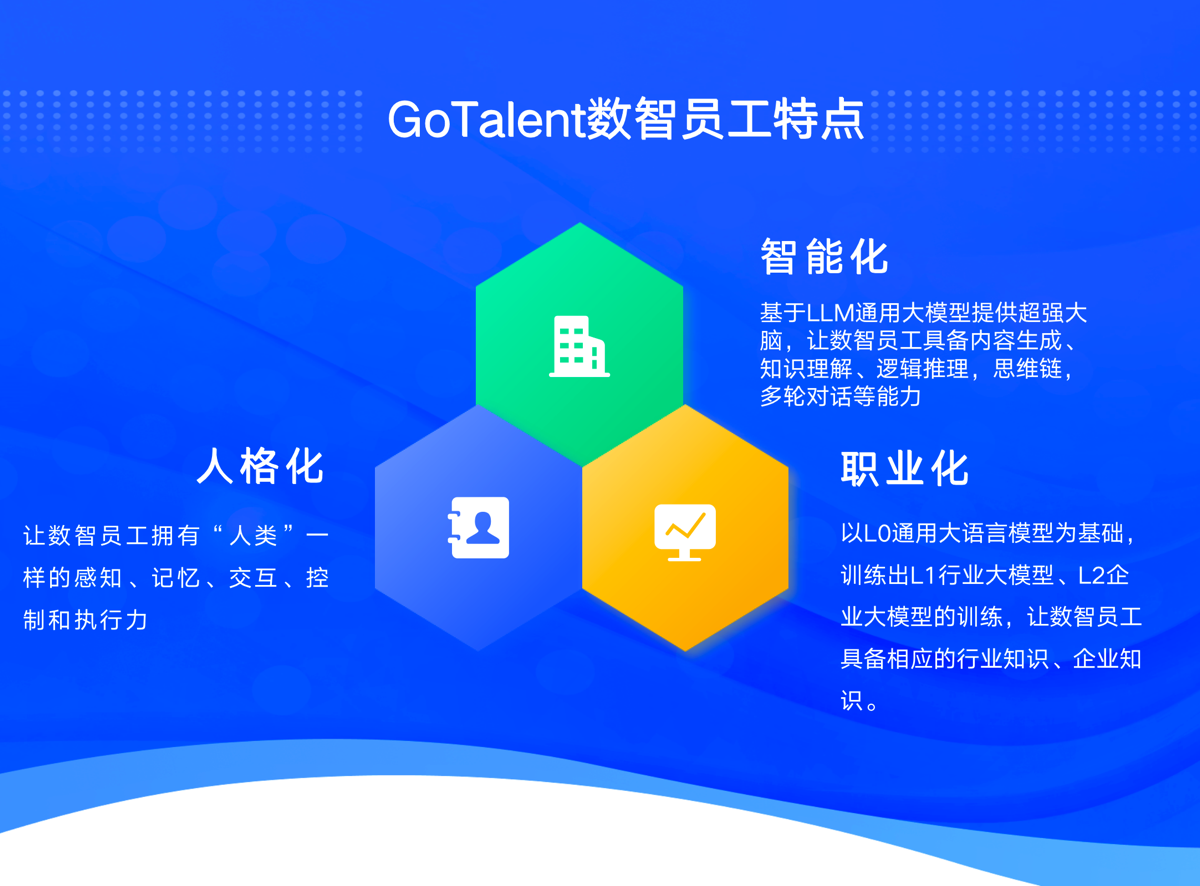 GoTalent数智员工特点

智能化

基于LLM通用大模型提供超强大脑，让数智员工具备内容生成、知识理解、逻辑推理，思维链，多轮对话等能力

人格化

让数智员工拥有“人类”一样的感知、记忆、交互、控制和执行力

职业化

以L0通用大语言模型为基础，训练出L1行业大模型、L2企业大模型的训练，让数智员工具备相应的行业知识、企业知识。